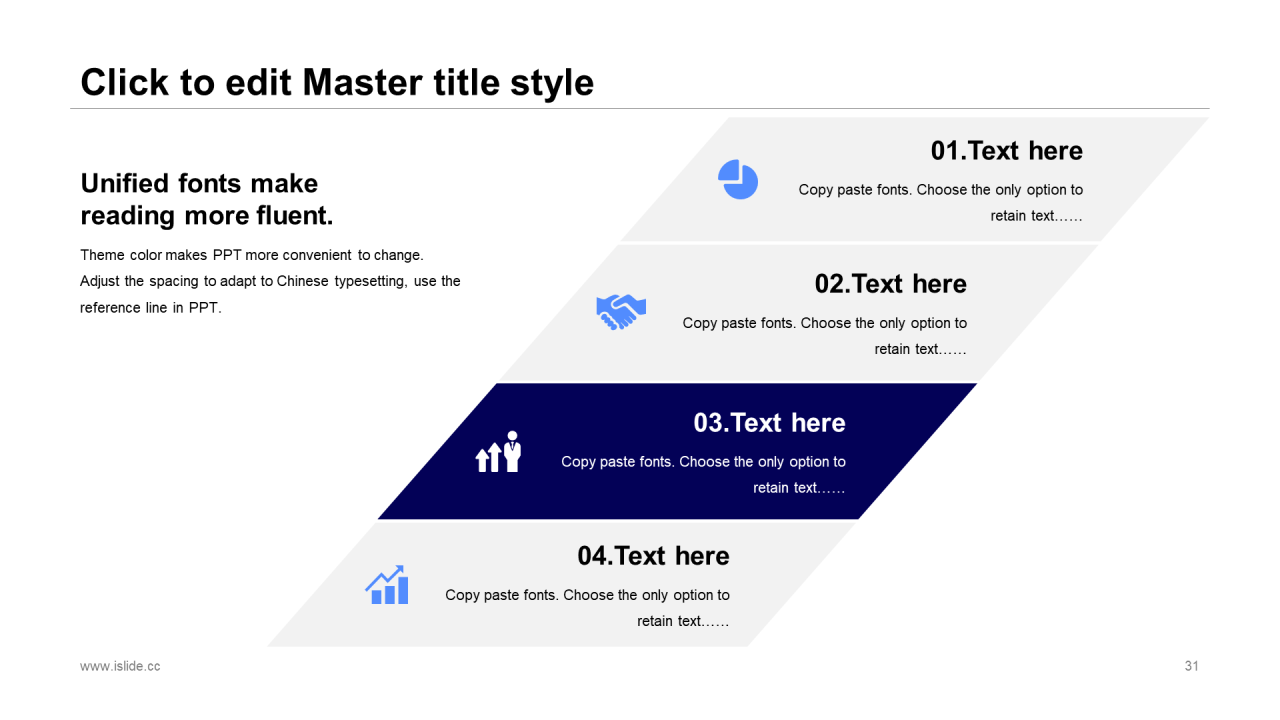 Click to edit Master title style

Unified fonts make reading more fluent.

Theme color makes PPT more convenient to change. Adjust the spacing to adapt to Chinese typesetting, use the reference line in PPT.

01.Text here

Copy paste fonts. Choose the only option to retain text……

02.Text here

Copy paste fonts. Choose the only option to retain text……

03.Text here

Copy paste fonts. Choose the only option to retain text……

04.Text here

Copy paste fonts. Choose the only option to retain text……

www.islide.cc

31